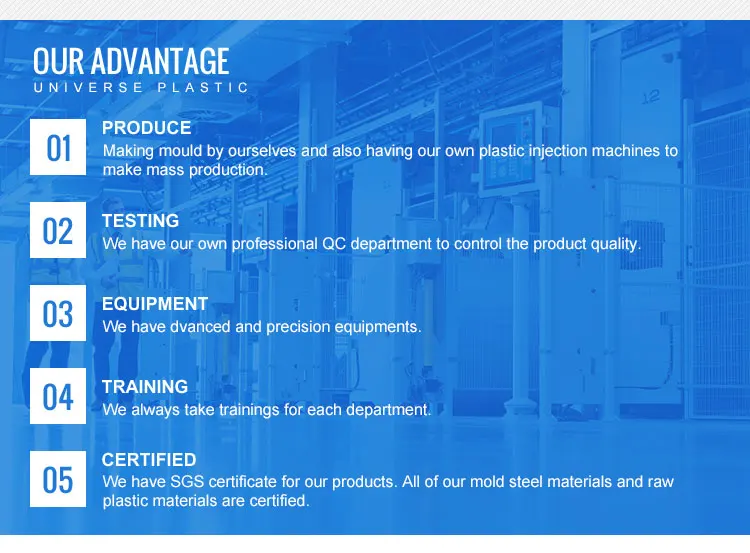 OUR ADVANTAGE
UNIVERSE PLASTIC

01
PRODUCE
Making mould by ourselves and also having our own plastic injection machines to make mass production.

02
TESTING
We have our own professional QC department to control the product quality.

03
EQUIPMENT
We have dvanced and precision equipments.

04
TRAINING
We always take trainings for each department.

05
CERTIFIED
We have SGS certificate for our products. All of our mold steel materials and raw plastic materials are certified.